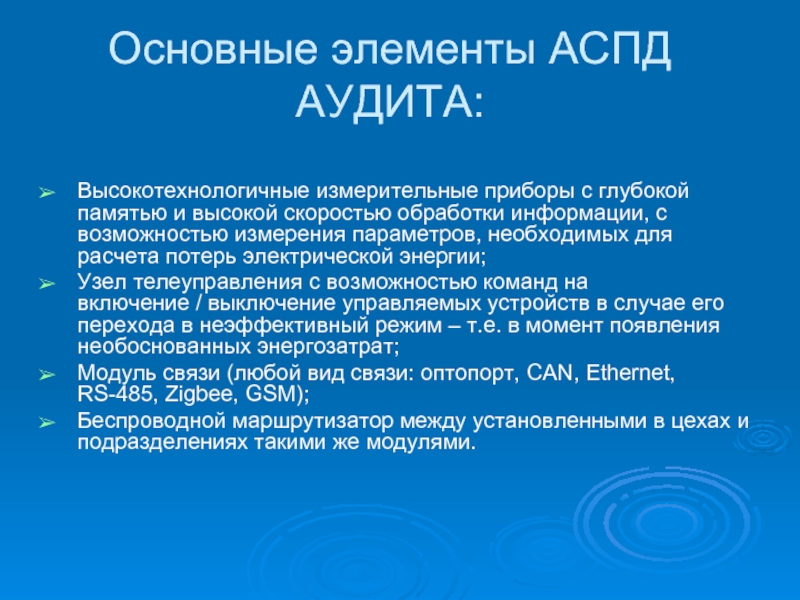 Основные элементы АСПД АУДИТА:

➢ Высокотехнологичные измерительные приборы с глубокой памятью и высокой скоростью обработки информации, с возможностью измерения параметров, необходимых для расчета потерь электрической энергии;

➢ Узел телеуправления с возможностью команд на включение / выключение управляемых устройств в случае его перехода в неэффективный режим – т.е. в момент появления необоснованных энергозатрат;

➢ Модуль связи (любой вид связи: оптопорт, CAN, Ethernet, RS-485, Zigbee, GSM);

➢ Беспроводной маршрутизатор между установленными в цехах и подразделениях такими же модулями.